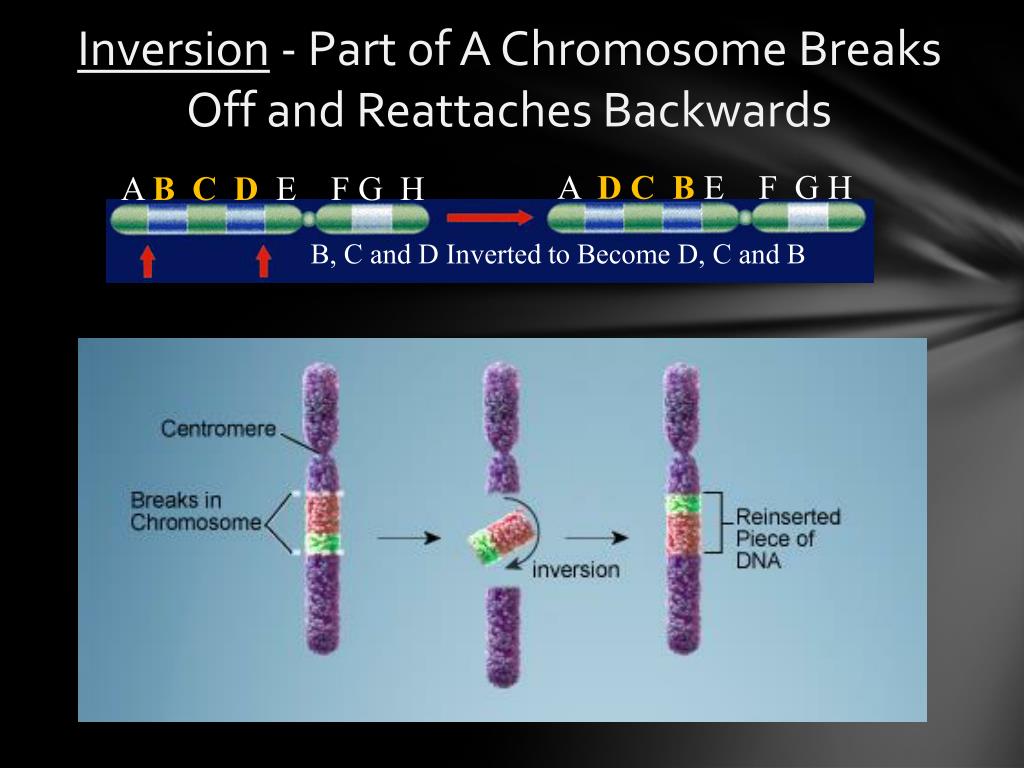 Inversion - Part of A Chromosome Breaks Off and Reattaches Backwards

A B C D E F G H

A D C B E F G H

B, C and D Inverted to Become D, C and B

Centromere

Breaks in Chromosome

inversion

Reinserted Piece of DNA